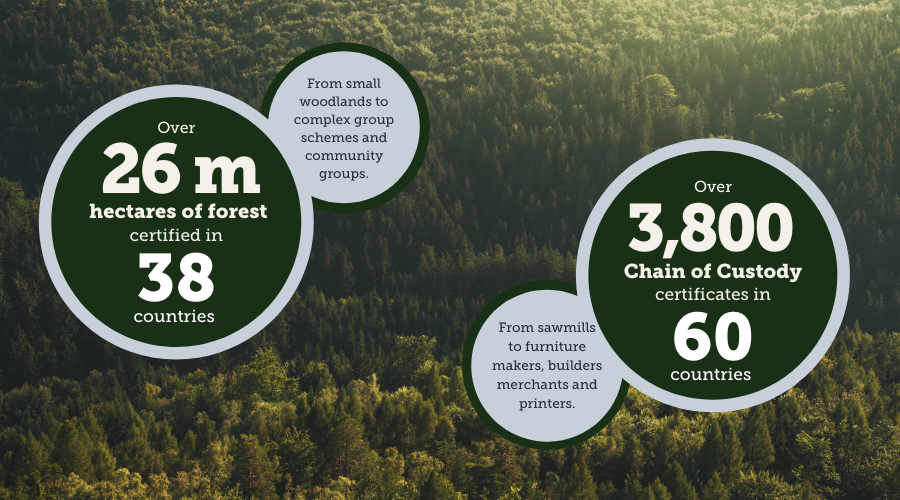 Over
26 m
hectares of forest
certified in
38
countries

From small woodlands to complex group schemes and community groups.

Over
3,800
Chain of Custody
certificates in
60
countries

From sawmills to furniture makers, builders merchants and printers.